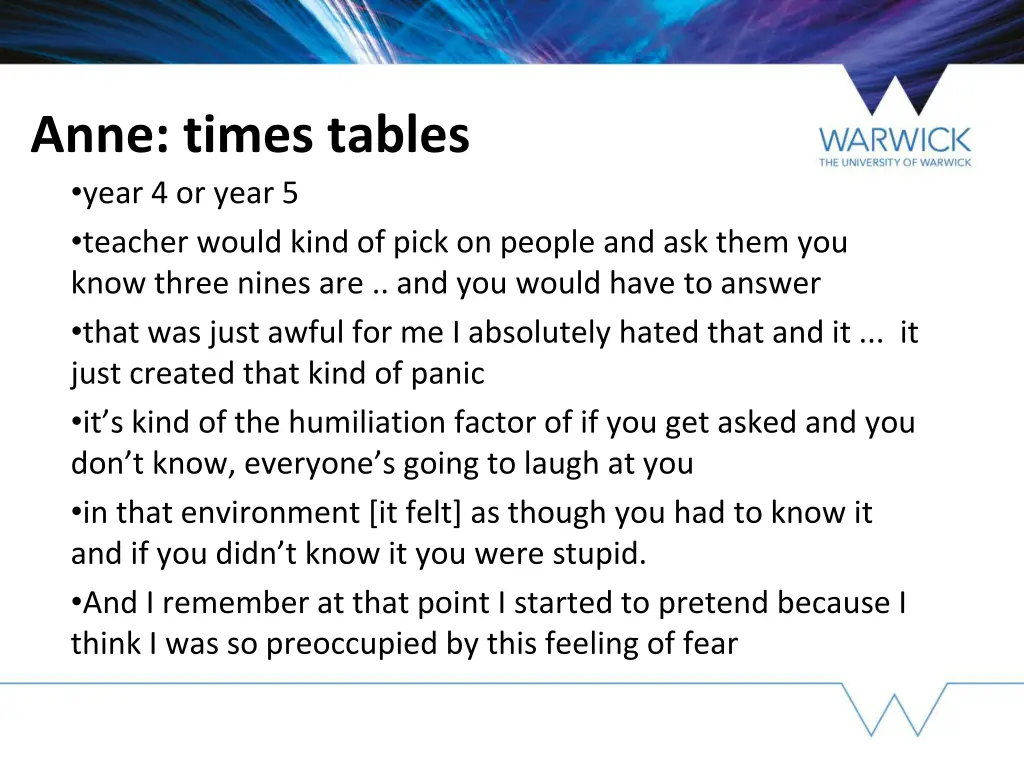 Anne: times tables

WARWICK
THE UNIVERSITY OF WARWICK

•year 4 or year 5

•teacher would kind of pick on people and ask them you know three nines are .. and you would have to answer

•that was just awful for me I absolutely hated that and it ... it just created that kind of panic

•it’s kind of the humiliation factor of if you get asked and you don’t know, everyone’s going to laugh at you

•in that environment [it felt] as though you had to know it and if you didn’t know it you were stupid.

•And I remember at that point I started to pretend because I think I was so preoccupied by this feeling of fear